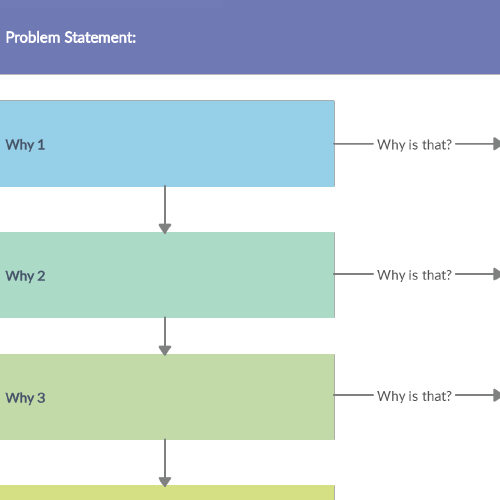 Problem Statement:

Why 1

Why is that?

Why 2

Why is that?

Why 3

Why is that?